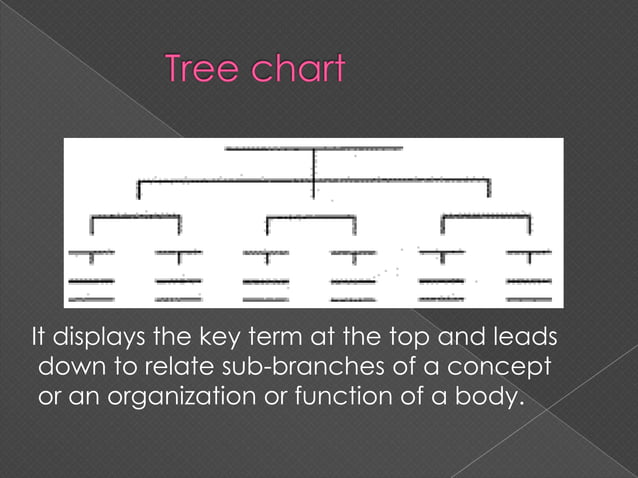 Tree chart

It displays the key term at the top and leads down to relate sub-branches of a concept or an organization or function of a body.